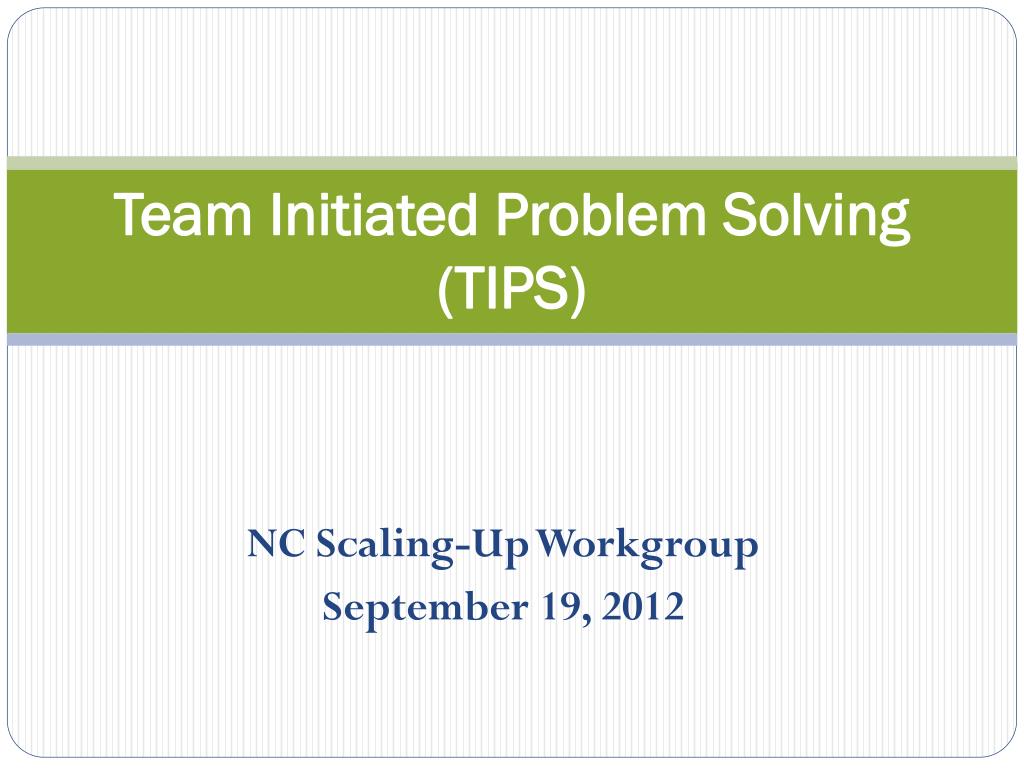 Team Initiated Problem Solving (TIPS)

NC Scaling-Up Workgroup
September 19, 2012